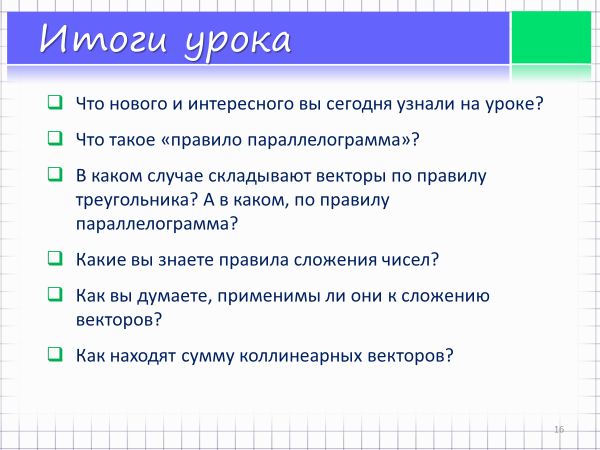 Итоги урока

❑ Что нового и интересного вы сегодня узнали на уроке?

❑ Что такое «правило параллелограмма»?

❑ В каком случае складывают векторы по правилу треугольника? А в каком, по правилу параллелограмма?

❑ Какие вы знаете правила сложения чисел?

❑ Как вы думаете, применимы ли они к сложению векторов?

❑ Как находят сумму коллинеарных векторов?

16